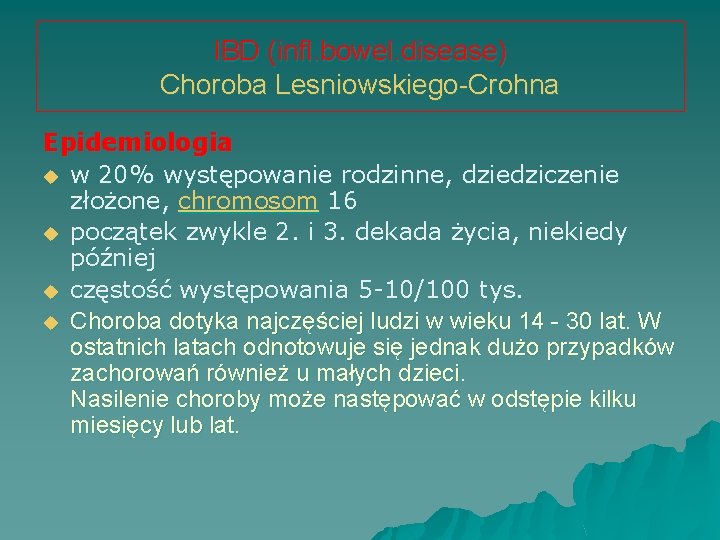 IBD (infl.bowel.disease)
Choroba Lesniowskiego-Crohna

Epidemiologia

• w 20% występowanie rodzinne, dziedziczenie złożone, chromosom 16
• początek zwykle 2. i 3. dekada życia, niekiedy później
• częstość występowania 5-10/100 tys.
• Choroba dotyka najczęściej ludzi w wieku 14 - 30 lat. W ostatnich latach odnotowuje się jednak dużo przypadków zachorowań również u małych dzieci.
Nasilenie choroby może następować w odstępie kilku miesięcy lub lat.